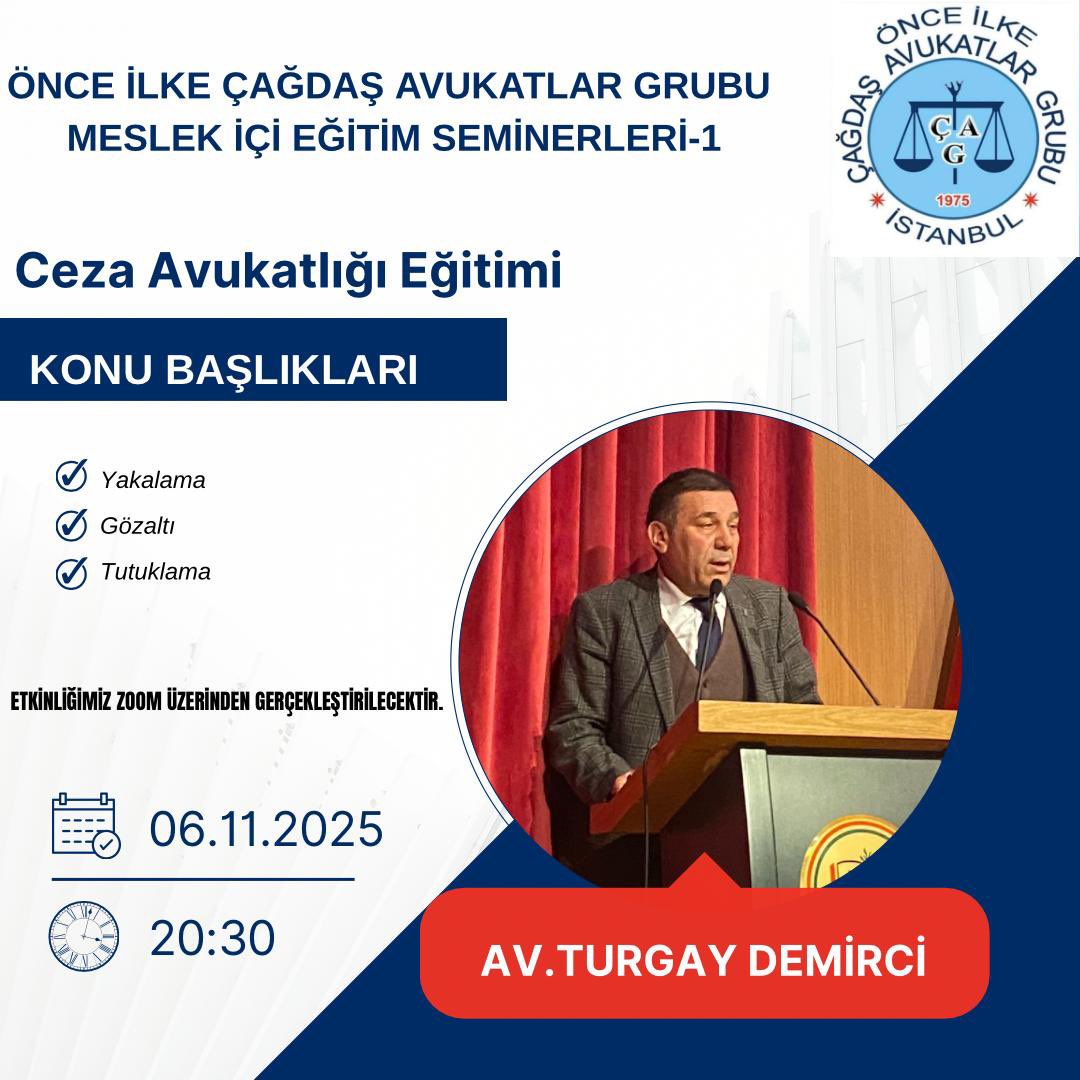 ÖNCE İLKE ÇAĞDAŞ AVUKATLAR GRUBU
MESLEK İÇİ EĞİTİM SEMİNERLERİ-1

ÖNCE İLKE
ÇAĞDAŞ AVUKATLAR GRUBU
ÇAG
1975
İSTANBUL

Ceza Avukatlığı Eğitimi

KONU BAŞLIKLARI

Yakalama
Gözaltı
Tutuklama

ETKİNLİĞİMİZ ZOOM ÜZERİNDEN GERÇEKLEŞTİRİLECEKTİR.

06.11.2025

20:30

AV.TURGAY DEMİRCİ